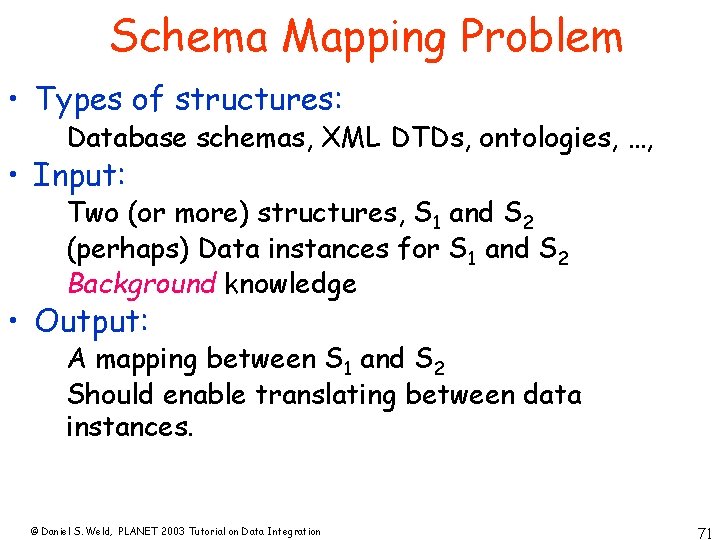 Schema Mapping Problem

• Types of structures:

Database schemas, XML DTDs, ontologies, …,

• Input:

Two (or more) structures, $S_1$ and $S_2$

(perhaps) Data instances for $S_1$ and $S_2$

Background knowledge

• Output:

A mapping between $S_1$ and $S_2$

Should enable translating between data instances.

© Daniel S. Weld, PLANET 2003 Tutorial on Data Integration

71